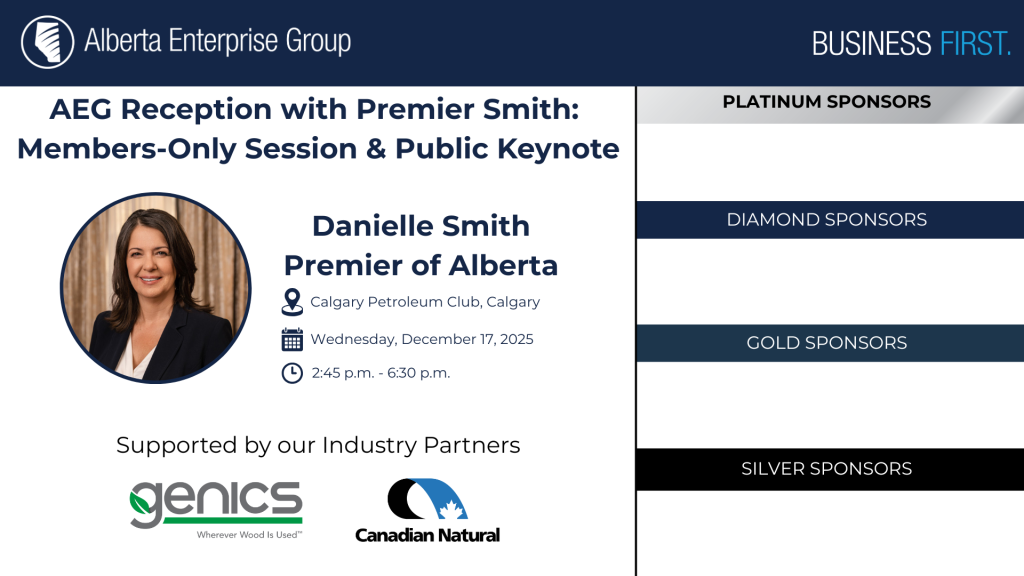 Alberta Enterprise Group

BUSINESS FIRST.

AEG Reception with Premier Smith: Members-Only Session & Public Keynote

Danielle Smith
Premier of Alberta

Calgary Petroleum Club, Calgary

Wednesday, December 17, 2025

2:45 p.m. - 6:30 p.m.

Supported by our Industry Partners

genics
Wherever Wood Is Used™

Canadian Natural

PLATINUM SPONSORS

DIAMOND SPONSORS

GOLD SPONSORS

SILVER SPONSORS